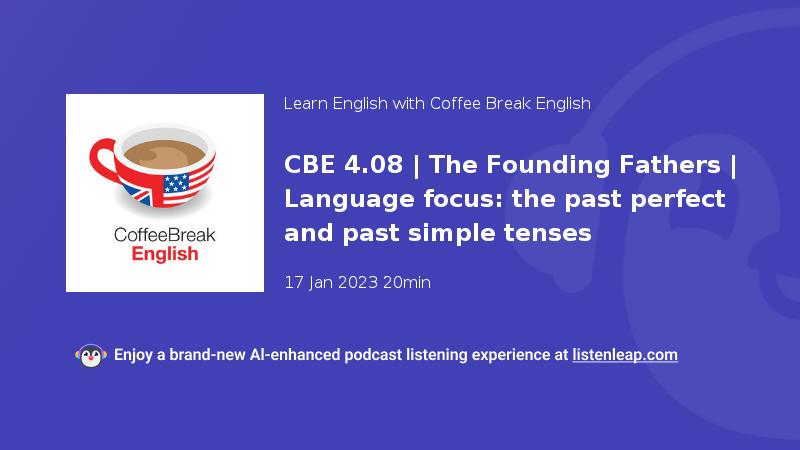 CoffeeBreak English

Learn English with Coffee Break English

CBE 4.08 | The Founding Fathers | Language focus: the past perfect and past simple tenses

17 Jan 2023 20min

Enjoy a brand-new AI-enhanced podcast listening experience at listenleap.com